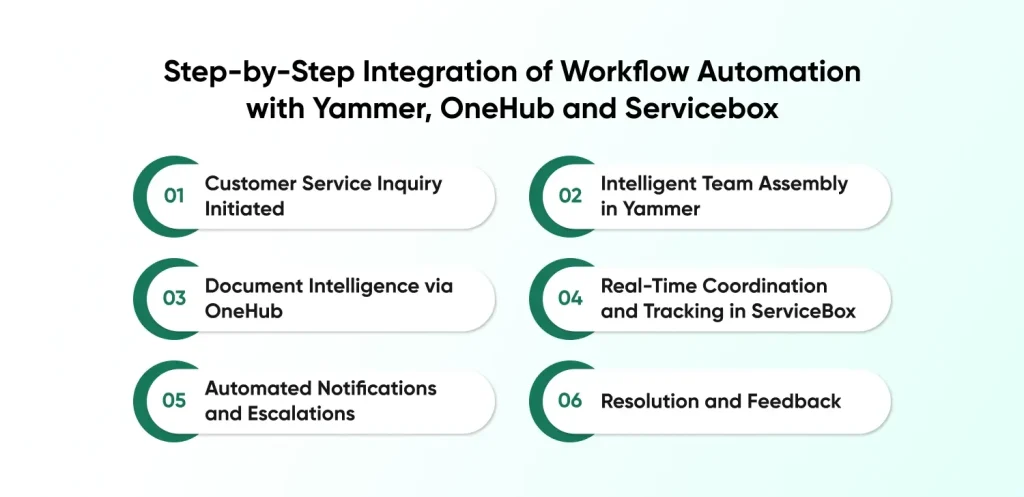 Step-by-Step Integration of Workflow Automation with Yammer, OneHub and Servicebox

01 Customer Service Inquiry Initiated

02 Intelligent Team Assembly in Yammer

03 Document Intelligence via OneHub

04 Real-Time Coordination and Tracking in ServiceBox

05 Automated Notifications and Escalations

06 Resolution and Feedback